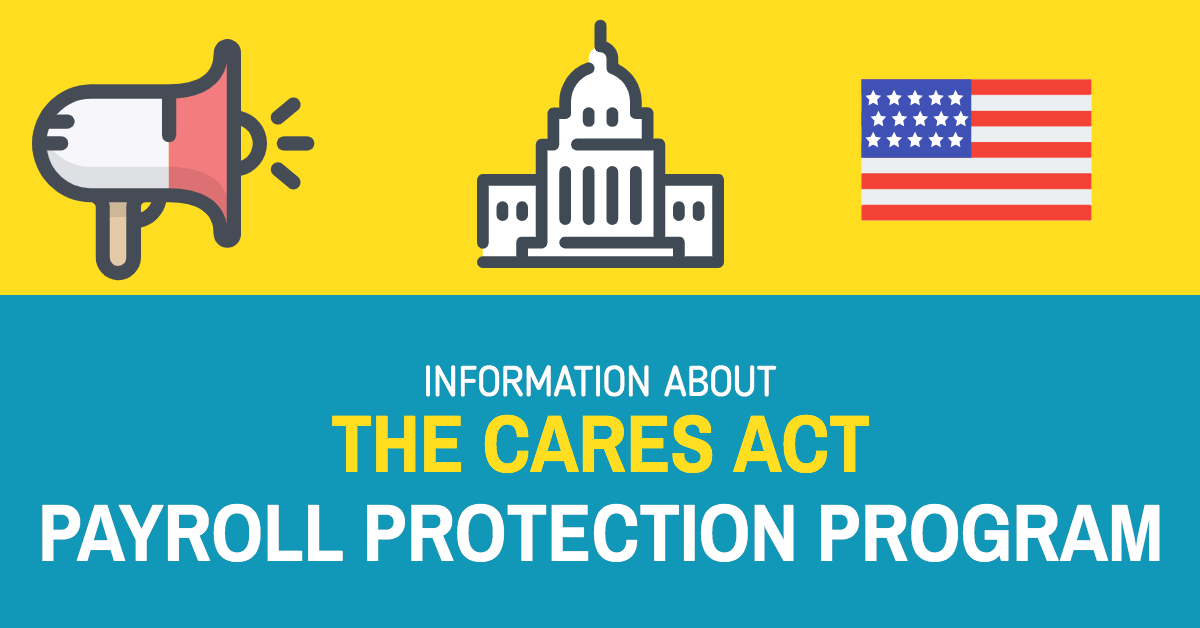 INFORMATION ABOUT
THE CARES ACT
PAYROLL PROTECTION PROGRAM